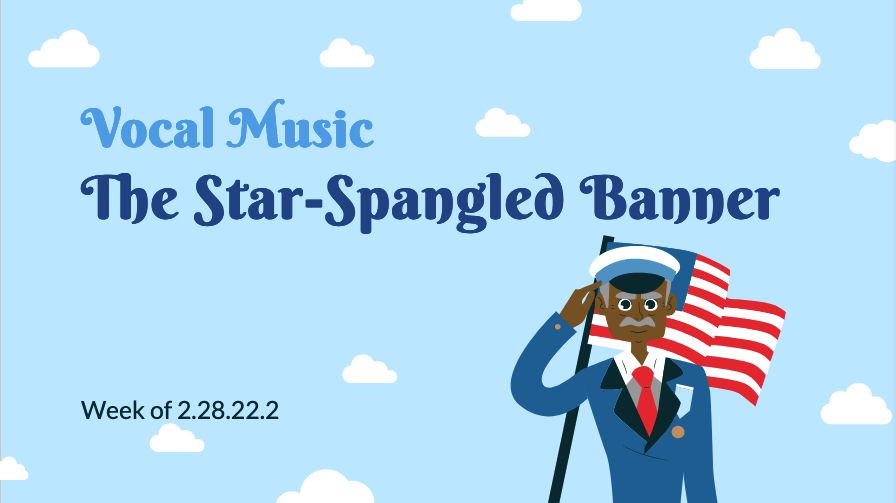 Vocal Music
The Star-Spangled Banner

Week of 2.28.22.2